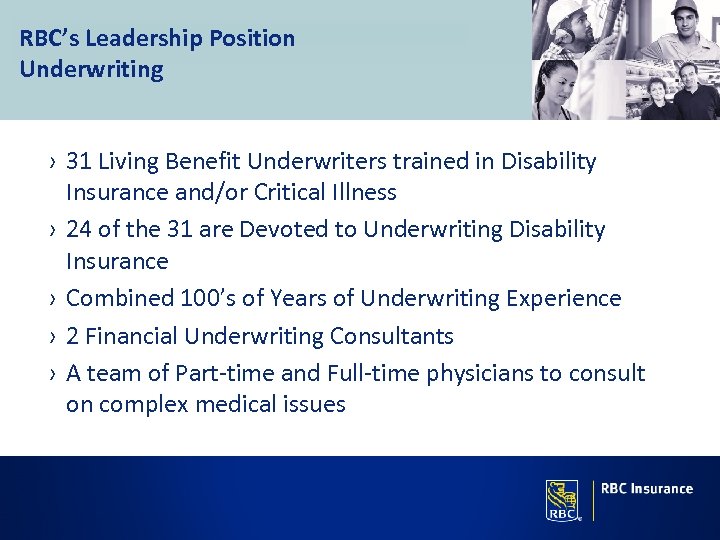 RBC's Leadership Position
Underwriting

› 31 Living Benefit Underwriters trained in Disability Insurance and/or Critical Illness

› 24 of the 31 are Devoted to Underwriting Disability Insurance

› Combined 100's of Years of Underwriting Experience

› 2 Financial Underwriting Consultants

› A team of Part-time and Full-time physicians to consult on complex medical issues

RBC

RBC Insurance